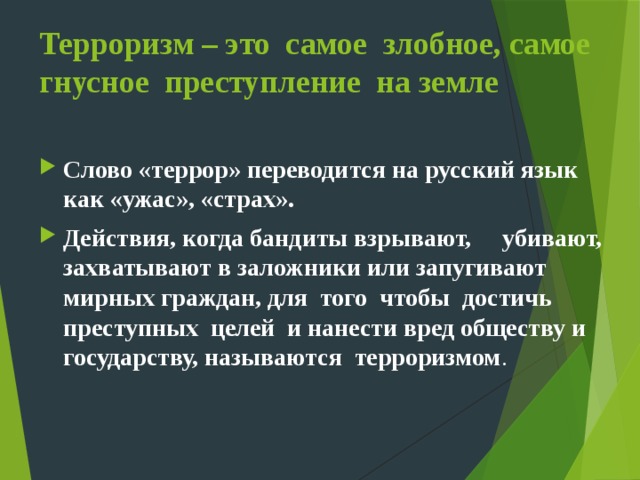 Терроризм – это самое злобное, самое гнусное преступление на земле

Слово «террор» переводится на русский язык как «ужас», «страх».

Действия, когда бандиты взрывают, убивают, захватывают в заложники или запугивают мирных граждан, для того чтобы достичь преступных целей и нанести вред обществу и государству, называются терроризмом.